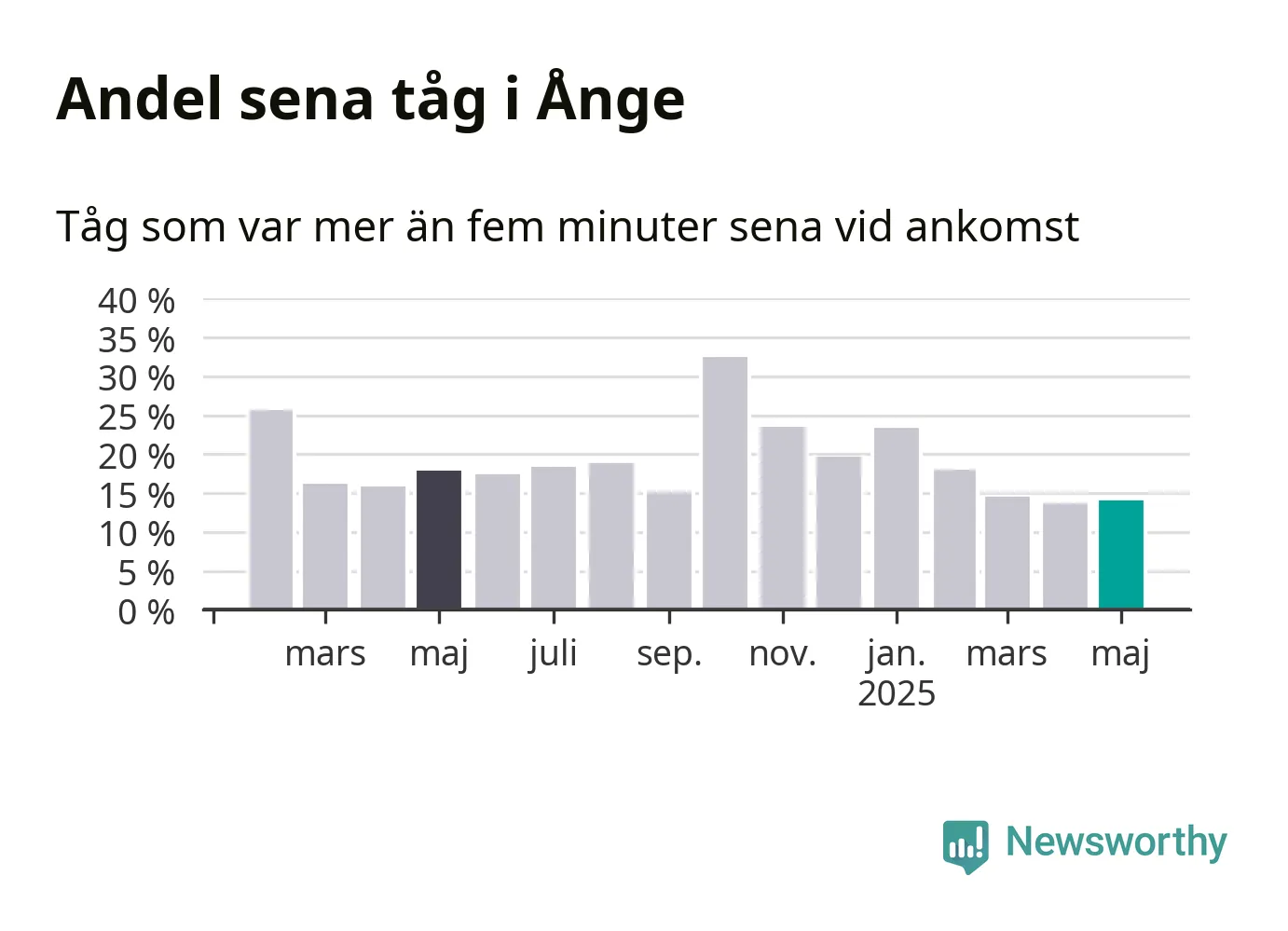 Andel sena tåg i Ånge

Tåg som var mer än fem minuter sena vid ankomst

40 %
35 %
30 %
25 %
20 %
15 %
10 %
5 %
0 %

mars maj juli sep. nov. jan. 2025 mars maj

Newsworthy